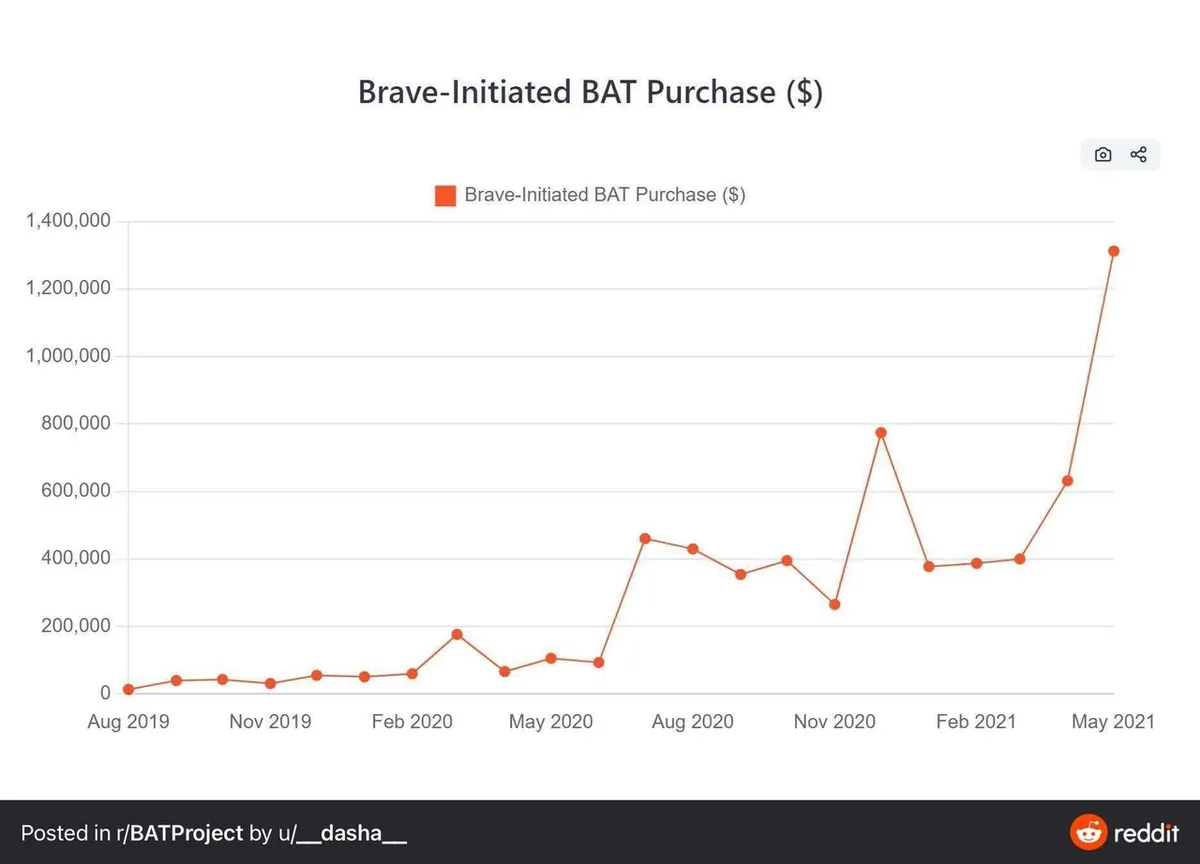 Brave-Initiated BAT Purchase ($)

Brave-Initiated BAT Purchase ($)

1,400,000
1,200,000
1,000,000
800,000
600,000
400,000
200,000
0

Aug 2019
Nov 2019
Feb 2020
May 2020
Aug 2020
Nov 2020
Feb 2021
May 2021

Posted in r/BATProject by u/__dasha__

reddit